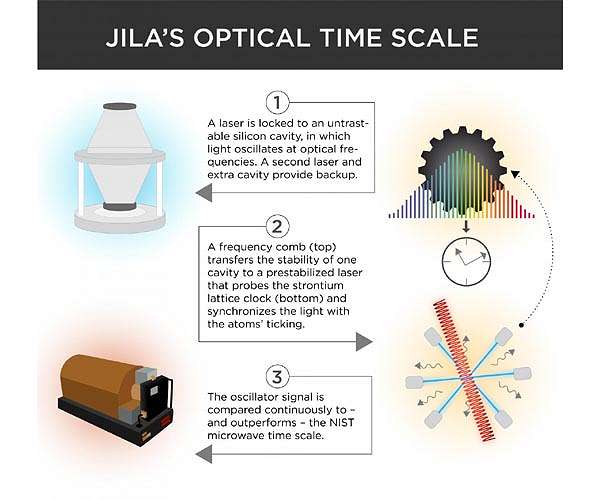 JILA'S OPTICAL TIME SCALE

1

A laser is locked to an untrastable silicon cavity, in which light oscillates at optical frequencies. A second laser and extra cavity provide backup.

2

A frequency comb (top) transfers the stability of one cavity to a prestabilized laser that probes the strontium lattice clock (bottom) and synchronizes the light with the atoms' ticking.

3

The oscillator signal is compared continuously to – and outperforms – the NIST microwave time scale.